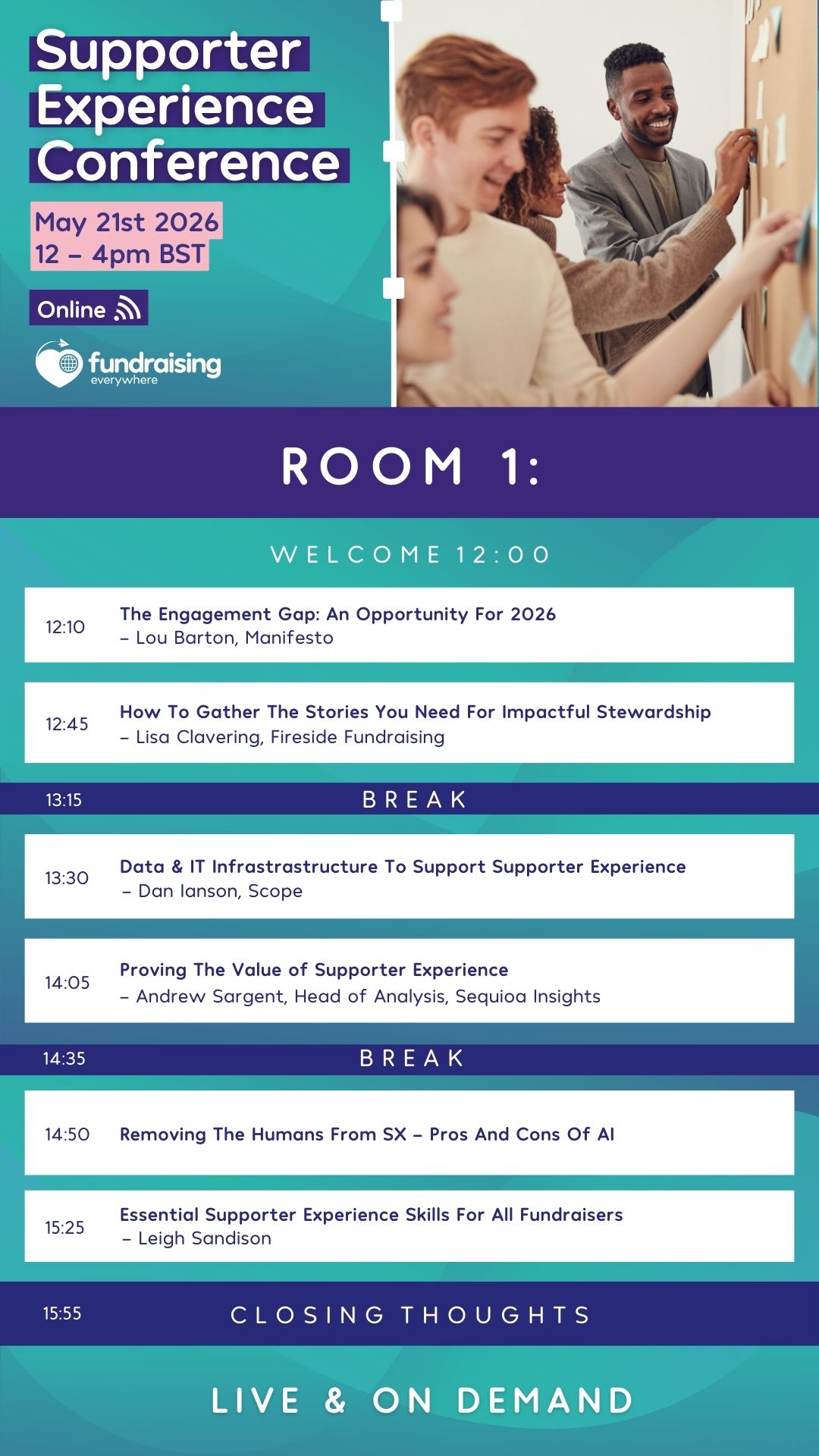 Supporter Experience Conference

May 21st 2026
12 – 4pm BST

Online

fundraising everywhere

ROOM 1:

WELCOME 12:00

12:10 The Engagement Gap: An Opportunity For 2026 – Lou Barton, Manifesto

12:45 How To Gather The Stories You Need For Impactful Stewardship – Lisa Clavering, Fireside Fundraising

13:15 BREAK

13:30 Data & IT Infrastrastructure To Support Supporter Experience – Dan Ianson, Scope

14:05 Proving The Value of Supporter Experience – Andrew Sargent, Head of Analysis, Sequioa Insights

14:35 BREAK

14:50 Removing The Humans From SX – Pros And Cons Of AI

15:25 Essential Supporter Experience Skills For All Fundraisers – Leigh Sandison

15:55 CLOSING THOUGHTS

LIVE & ON DEMAND